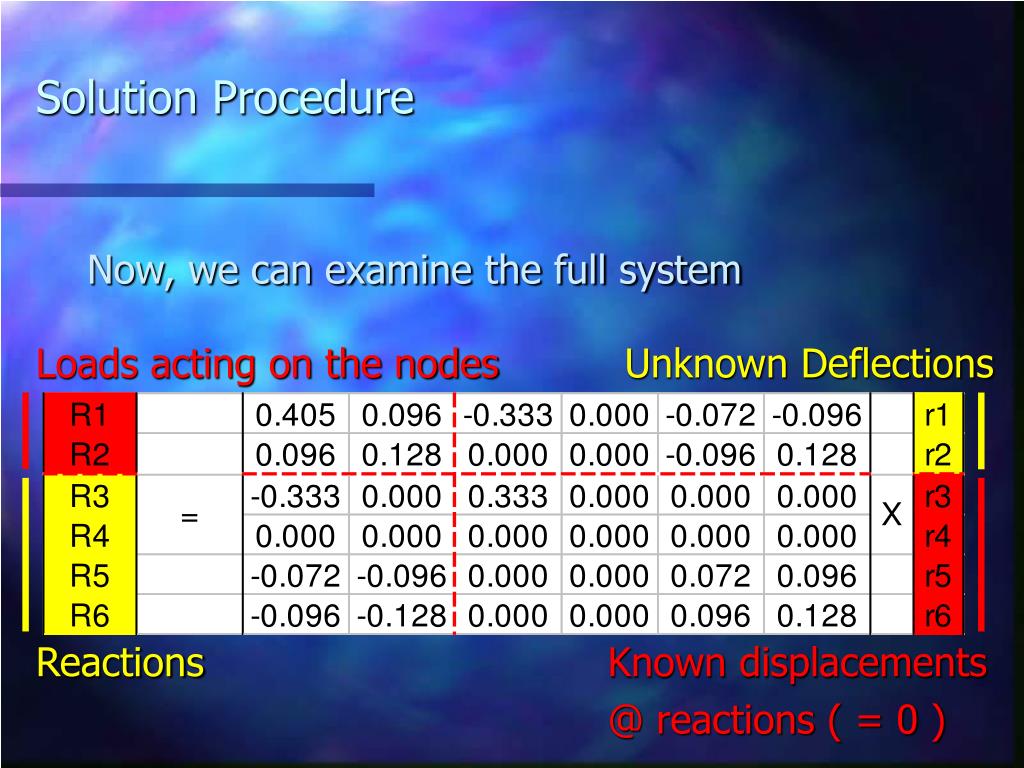 Solution Procedure

Now, we can examine the full system

Loads acting on the nodes

Unknown Deflections

| R1 | | 0.405 | 0.096 | -0.333 | 0.000 | -0.072 | -0.096 | | r1 |
|---|---|---|---|---|---|---|---|---|---|
| R2 | | 0.096 | 0.128 | 0.000 | 0.000 | -0.096 | 0.128 | | r2 |
| R3 | = | -0.333 | 0.000 | 0.333 | 0.000 | 0.000 | 0.000 | X | r3 |
| R4 | | 0.000 | 0.000 | 0.000 | 0.000 | 0.000 | 0.000 | | r4 |
| R5 | | -0.072 | -0.096 | 0.000 | 0.000 | 0.072 | 0.096 | | r5 |
| R6 | | -0.096 | -0.128 | 0.000 | 0.000 | 0.096 | 0.128 | | r6 |

Reactions

Known displacements
@ reactions ( = 0 )